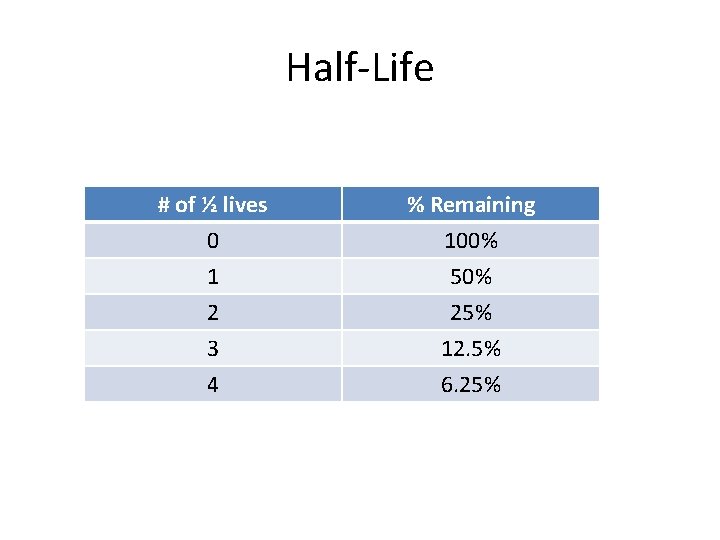 Half-Life

| # of ½ lives | % Remaining |
|---|---|
| 0 | 100% |
| 1 | 50% |
| 2 | 25% |
| 3 | 12.5% |
| 4 | 6.25% |